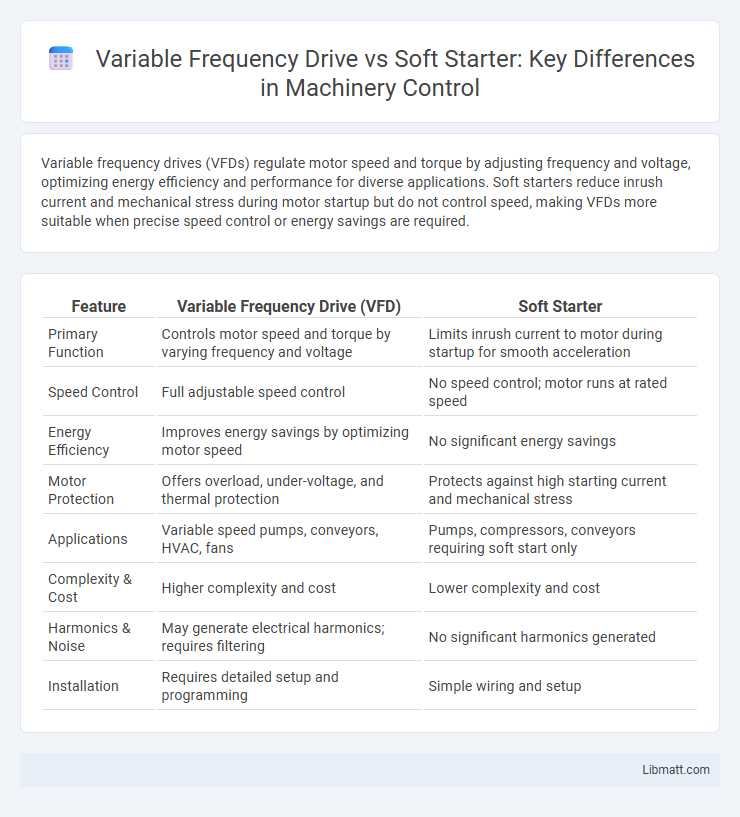 Variable Frequency Drive vs Soft Starter: Key Differences in Machinery Control

Variable frequency drives (VFDs) regulate motor speed and torque by adjusting frequency and voltage, optimizing energy efficiency and performance for diverse applications. Soft starters reduce inrush current and mechanical stress during motor startup but do not control speed, making VFDs more suitable when precise speed control or energy savings are required.

| Feature | Variable Frequency Drive (VFD) | Soft Starter |
|---|---|---|
| Primary Function | Controls motor speed and torque by varying frequency and voltage | Limits inrush current to motor during startup for smooth acceleration |
| Speed Control | Full adjustable speed control | No speed control; motor runs at rated speed |
| Energy Efficiency | Improves energy savings by optimizing motor speed | No significant energy savings |
| Motor Protection | Offers overload, under-voltage, and thermal protection | Protects against high starting current and mechanical stress |
| Applications | Variable speed pumps, conveyors, HVAC, fans | Pumps, compressors, conveyors requiring soft start only |
| Complexity & Cost | Higher complexity and cost | Lower complexity and cost |
| Harmonics & Noise | May generate electrical harmonics; requires filtering | No significant harmonics generated |
| Installation | Requires detailed setup and programming | Simple wiring and setup |

Libmatt.com